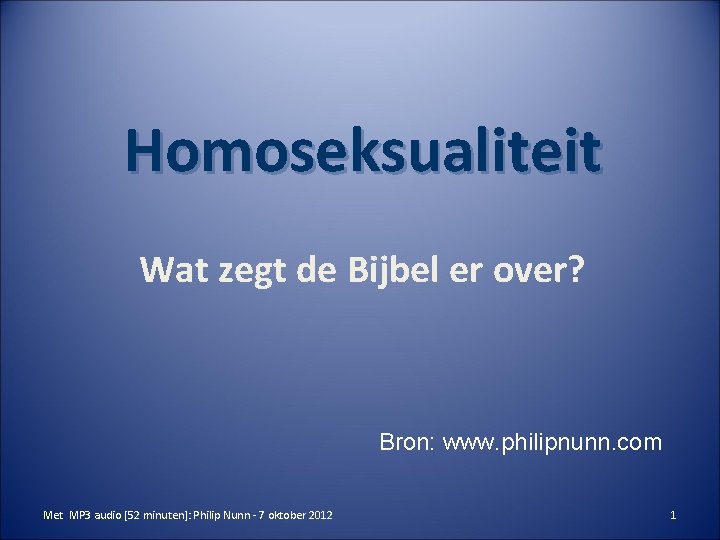 Homoseksualiteit

Wat zegt de Bijbel er over?

Bron: www.philipnunn.com

Met MP3 audio [52 minuten]: Philip Nunn - 7 oktober 2012

1